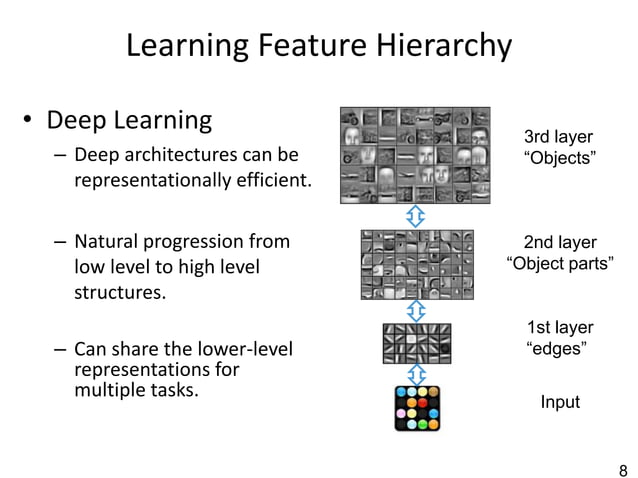 Learning Feature Hierarchy

• Deep Learning
– Deep architectures can be representationally efficient.

– Natural progression from low level to high level structures.

– Can share the lower-level representations for multiple tasks.

3rd layer
“Objects”

2nd layer
“Object parts”

1st layer
“edges”

Input

8